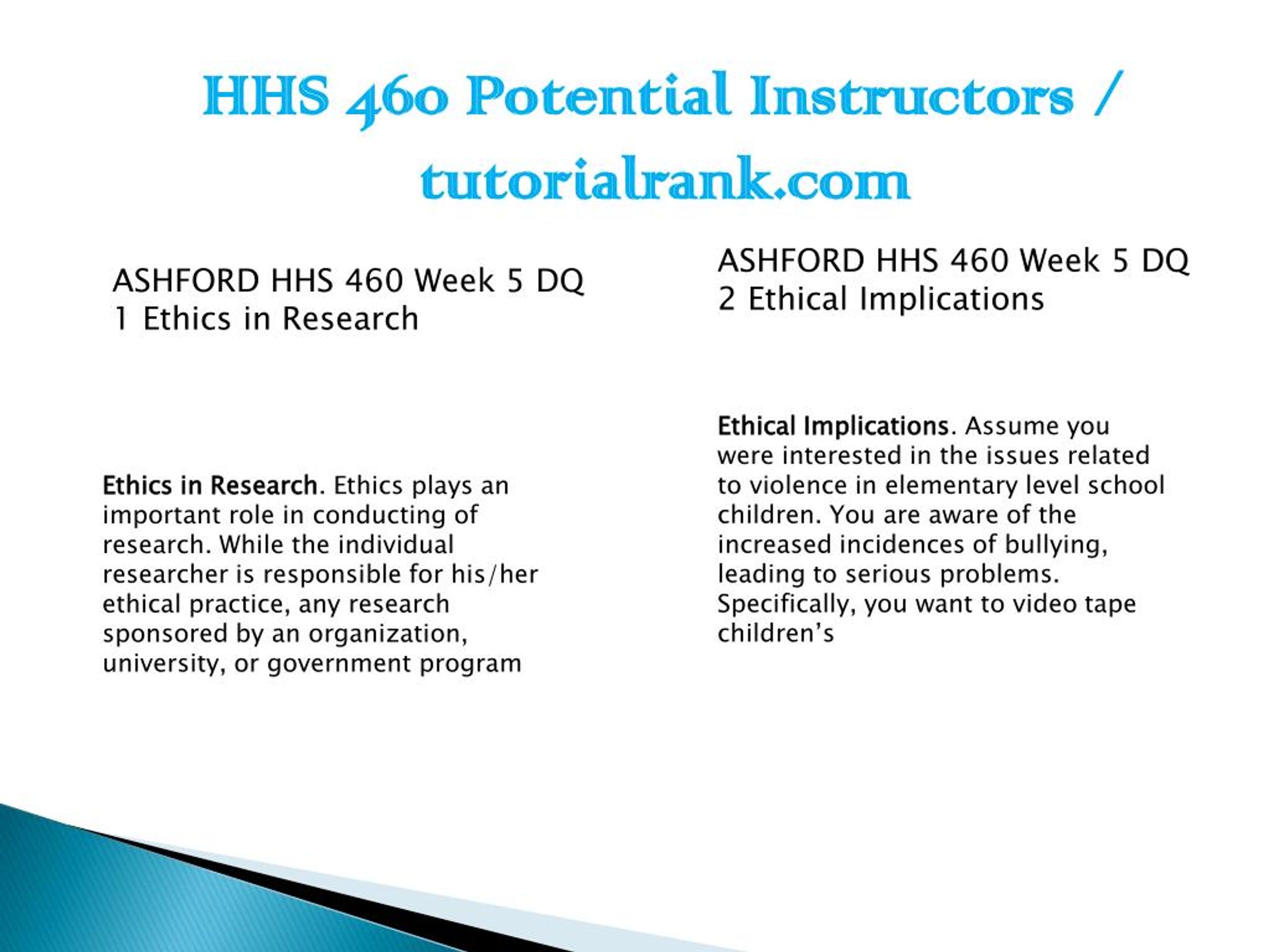 HHS 460 Potential Instructors / tutorialrank.com

ASHFORD HHS 460 Week 5 DQ 1 Ethics in Research

Ethics in Research. Ethics plays an important role in conducting of research. While the individual researcher is responsible for his/her ethical practice, any research sponsored by an organization, university, or government program

ASHFORD HHS 460 Week 5 DQ 2 Ethical Implications

Ethical Implications. Assume you were interested in the issues related to violence in elementary level school children. You are aware of the increased incidences of bullying, leading to serious problems. Specifically, you want to video tape children's